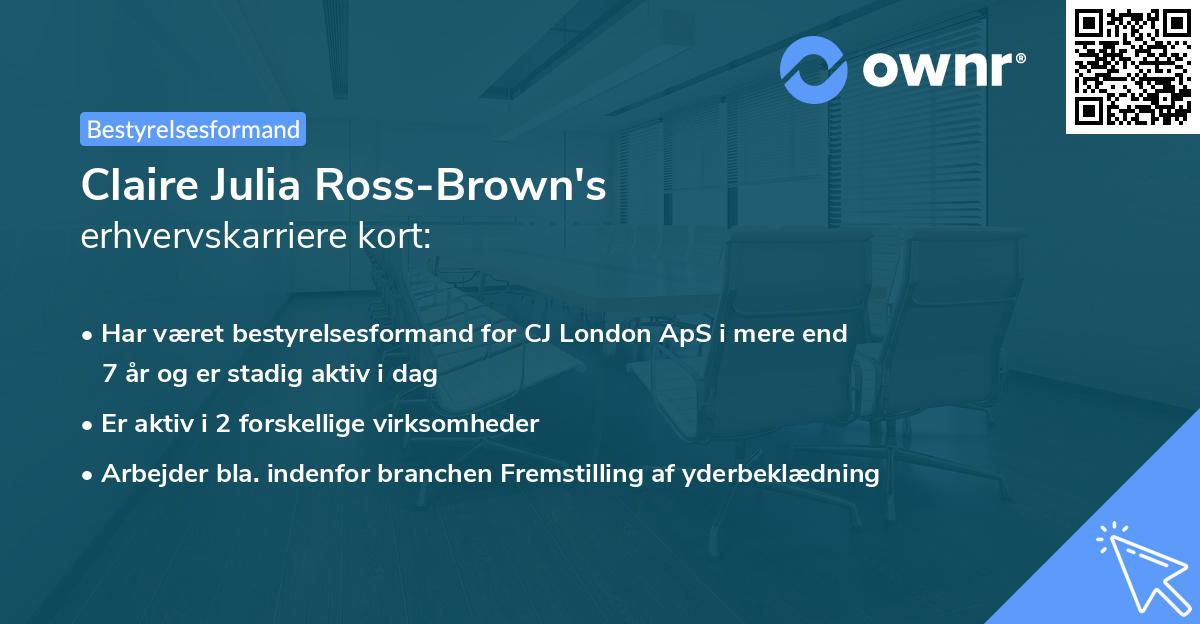 ownr®

Bestyrelsesformand

Claire Julia Ross-Brown's erhvervskarriere kort:

• Har været bestyrelsesformand for CJ London ApS i mere end 7 år og er stadig aktiv i dag

• Er aktiv i 2 forskellige virksomheder

• Arbejder bla. indenfor branchen Fremstilling af yderbeklædning